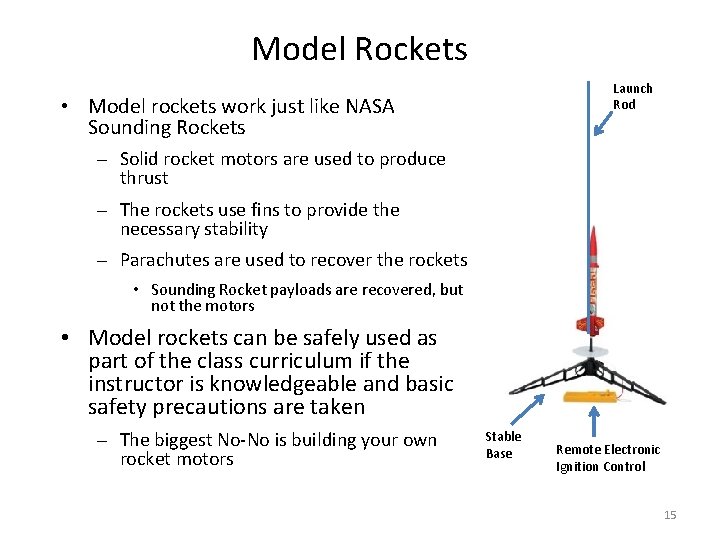 Model Rockets

• Model rockets work just like NASA Sounding Rockets
  – Solid rocket motors are used to produce thrust
  – The rockets use fins to provide the necessary stability
  – Parachutes are used to recover the rockets
    • Sounding Rocket payloads are recovered, but not the motors
• Model rockets can be safely used as part of the class curriculum if the instructor is knowledgeable and basic safety precautions are taken
  – The biggest No-No is building your own rocket motors

Launch Rod

Stable Base

Remote Electronic Ignition Control

15